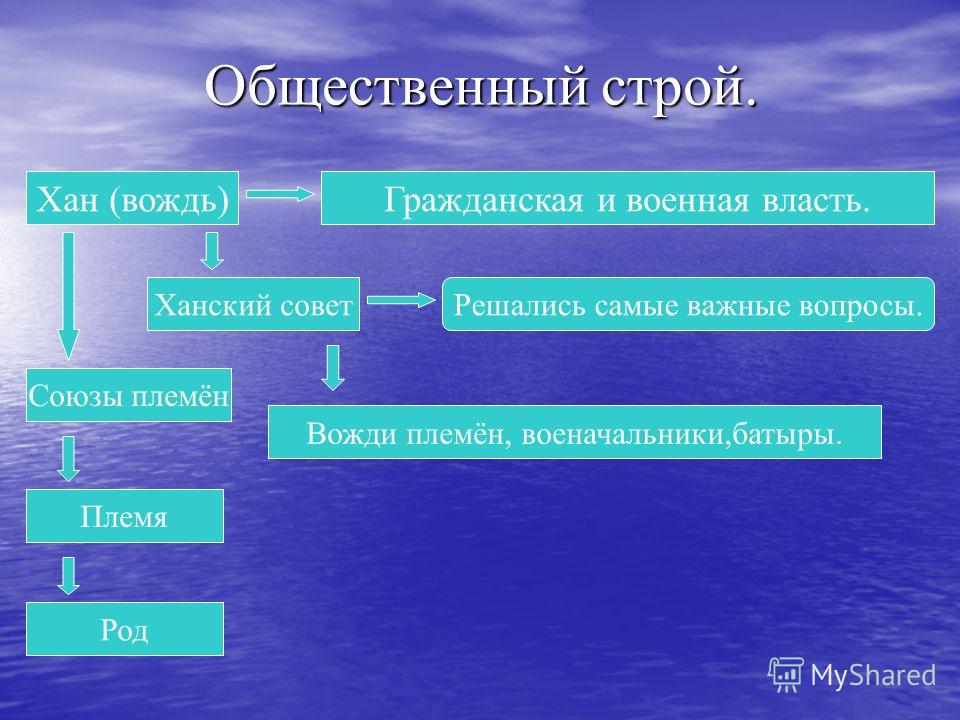 Общественный строй.

Хан (вождь)

Гражданская и военная власть.

Ханский совет

Решались самые важные вопросы.

Союзы племён

Вожди племён, военачальники,батыры.

Племя

Род

MyShared